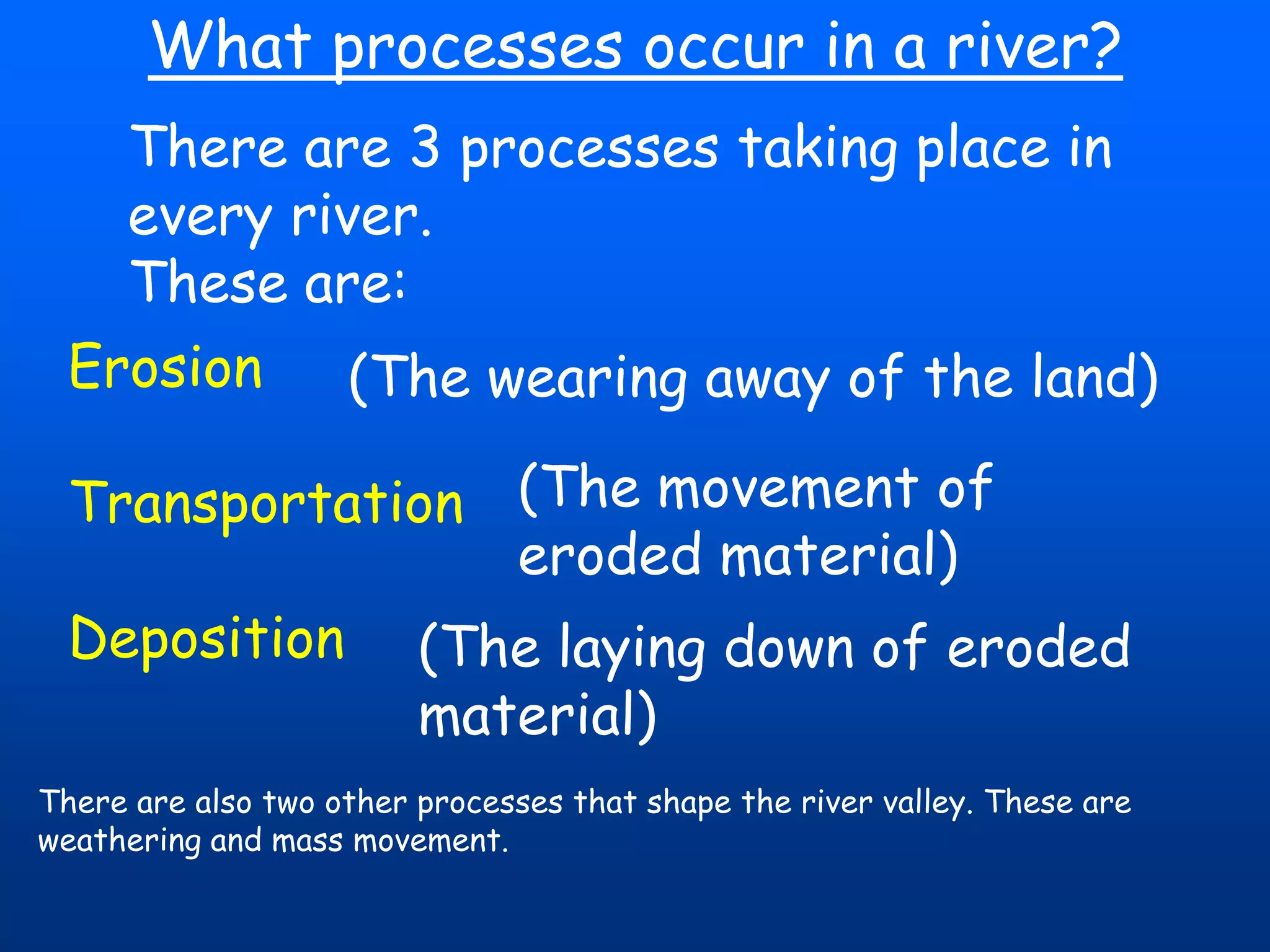 What processes occur in a river?

There are 3 processes taking place in every river.
These are:

Erosion (The wearing away of the land)

Transportation (The movement of eroded material)

Deposition (The laying down of eroded material)

There are also two other processes that shape the river valley. These are weathering and mass movement.